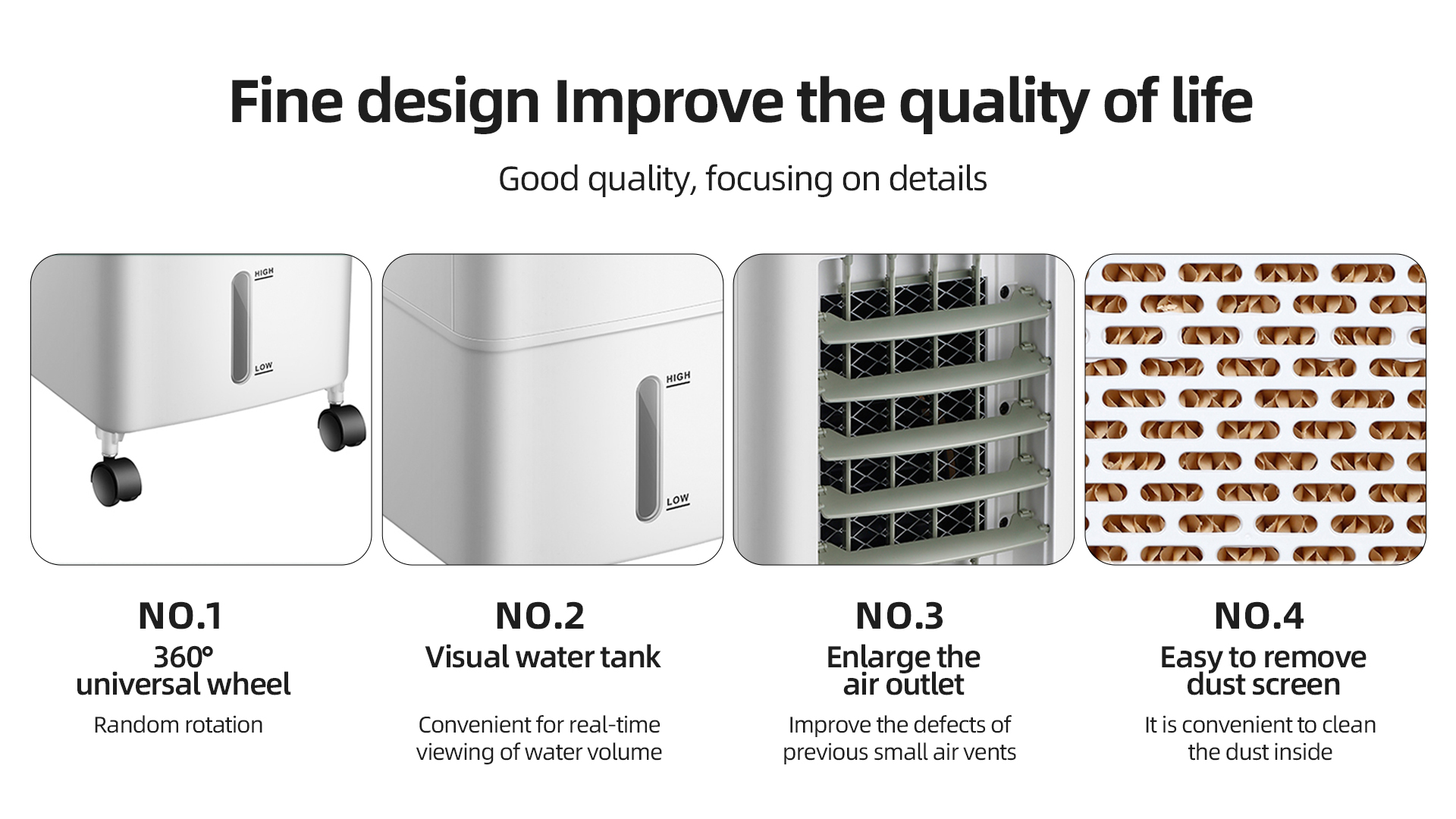 Fine design Improve the quality of life

Good quality, focusing on details

HIGH

LOW

HIGH

LOW

NO.1
360°
universal wheel
Random rotation

NO.2
Visual water tank
Convenient for real-time viewing of water volume

NO.3
Enlarge the air outlet
Improve the defects of previous small air vents

NO.4
Easy to remove dust screen
It is convenient to clean the dust inside